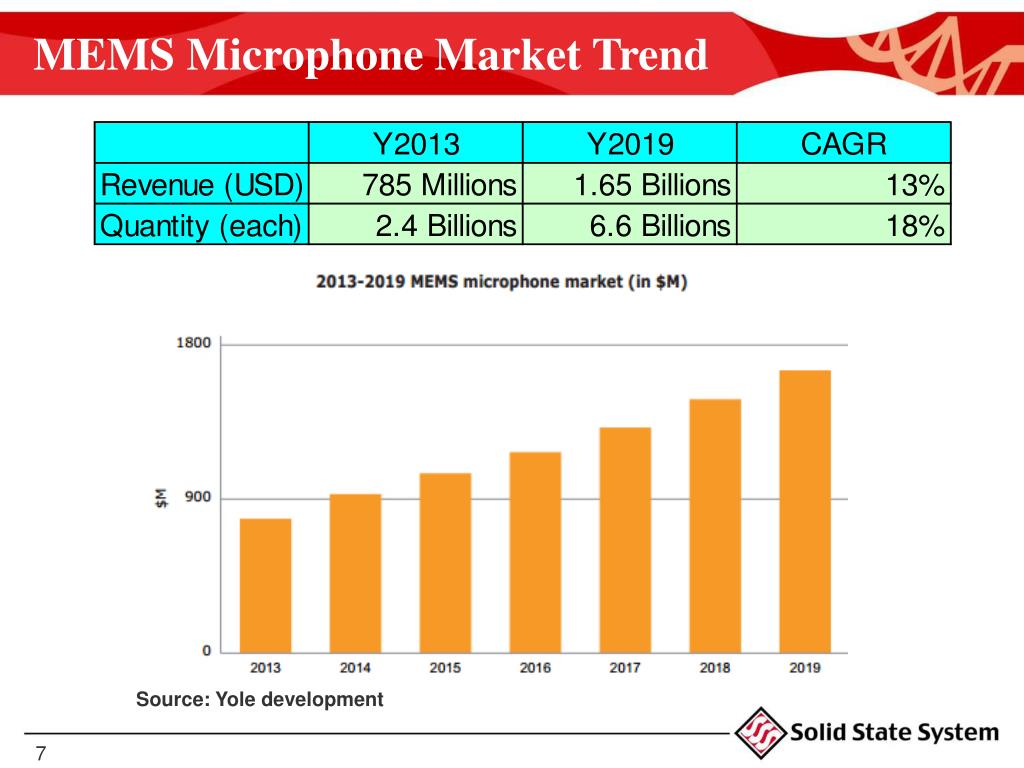 MEMS Microphone Market Trend

| | Y2013 | Y2019 | CAGR |
|---|---|---|---|
| Revenue (USD) | 785 Millions | 1.65 Billions | 13% |
| Quantity (each) | 2.4 Billions | 6.6 Billions | 18% |

2013-2019 MEMS microphone market (in $M)

1800
900
0
$M
2013
2014
2015
2016
2017
2018
2019

Source: Yole development

Solid State System

7